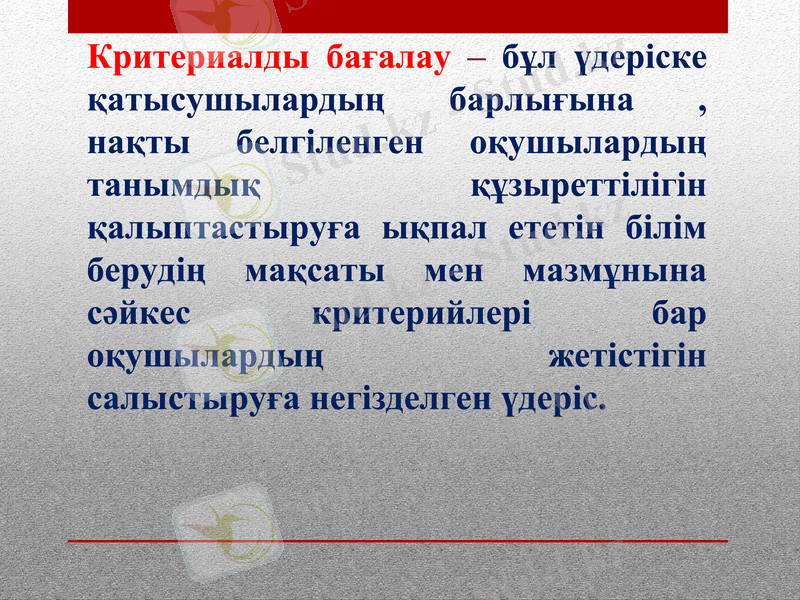 Критериалды бағалау – бұл үдеріске қатысушылардың барлығына , нақты белгіленген оқушылардың танымдық құзыреттілігін қалыптастыруға ықпал ететін білім берудің мақсаты мен мазмұнына сәйкес критерийлері бар оқушылардың жетістігін салыстыруға негізделген үдеріс.

Stud.kz